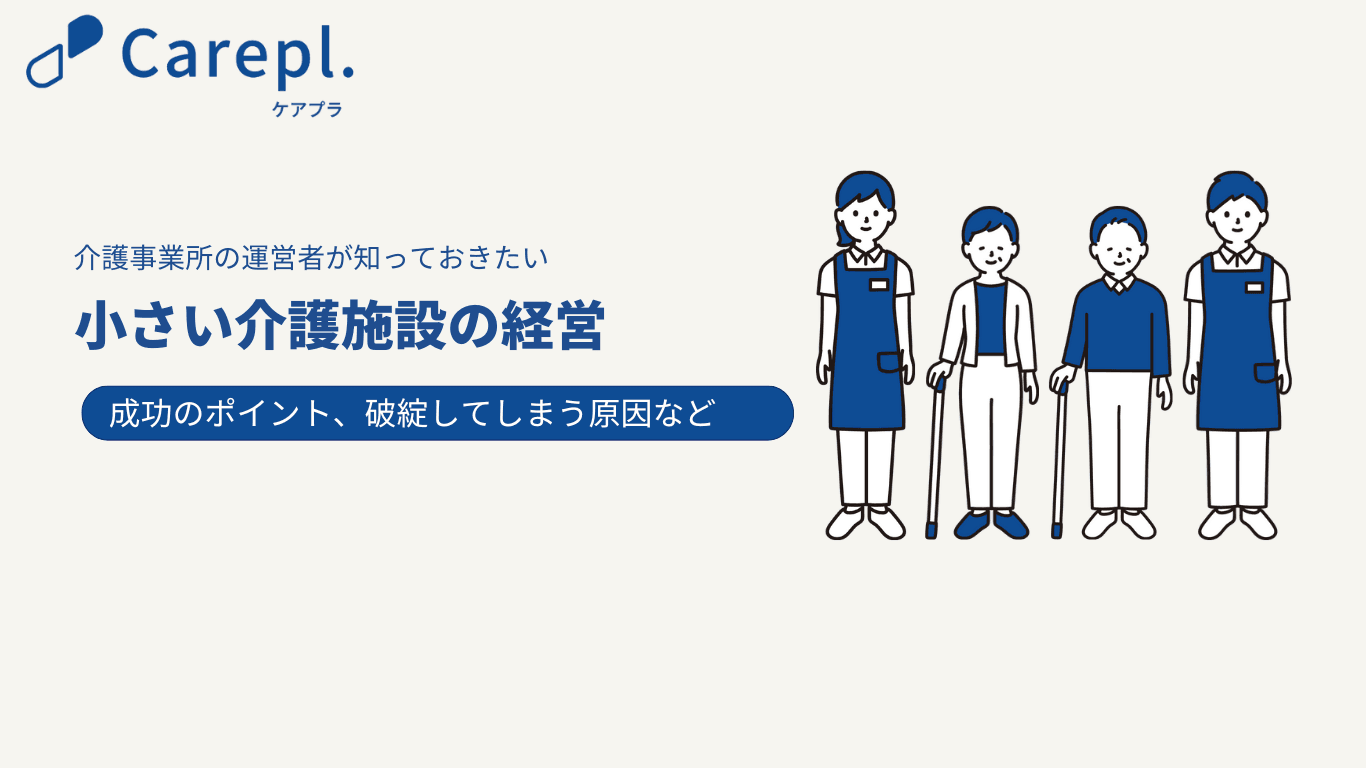 Carepl.
ケアプラ

介護事業所の運営者が知っておきたい

小さい介護施設の経営

成功のポイント、破綻してしまう原因など